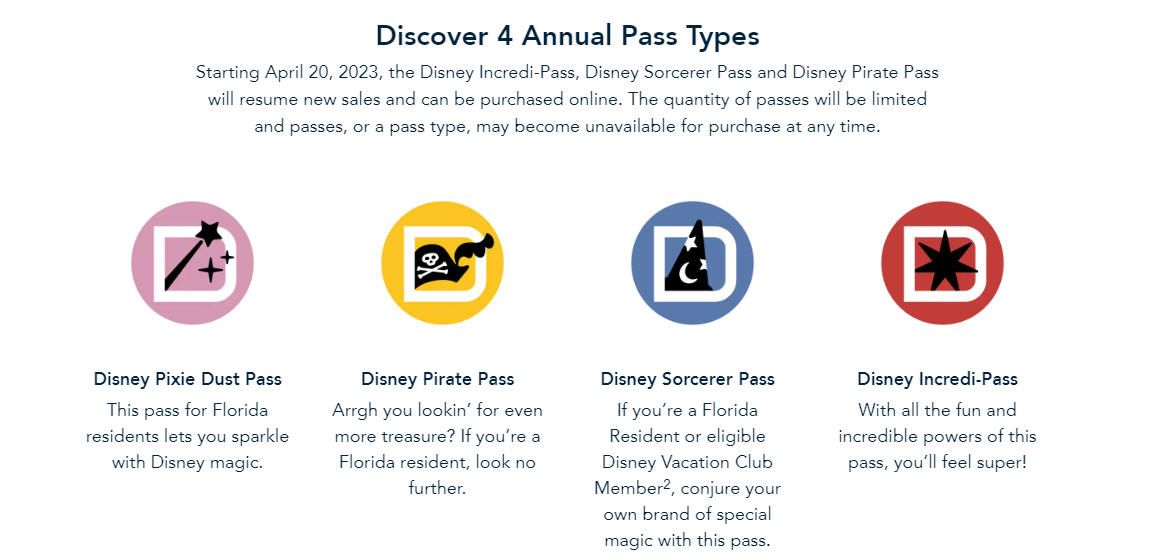 Discover 4 Annual Pass Types

Starting April 20, 2023, the Disney Incredi-Pass, Disney Sorcerer Pass and Disney Pirate Pass will resume new sales and can be purchased online. The quantity of passes will be limited and passes, or a pass type, may become unavailable for purchase at any time.

Disney Pixie Dust Pass

This pass for Florida residents lets you sparkle with Disney magic.

Disney Pirate Pass

Arrgh you lookin' for even more treasure? If you're a Florida resident, look no further.

Disney Sorcerer Pass

If you're a Florida Resident or eligible Disney Vacation Club Member$^2$, conjure your own brand of special magic with this pass.

Disney Incredi-Pass

With all the fun and incredible powers of this pass, you'll feel super!